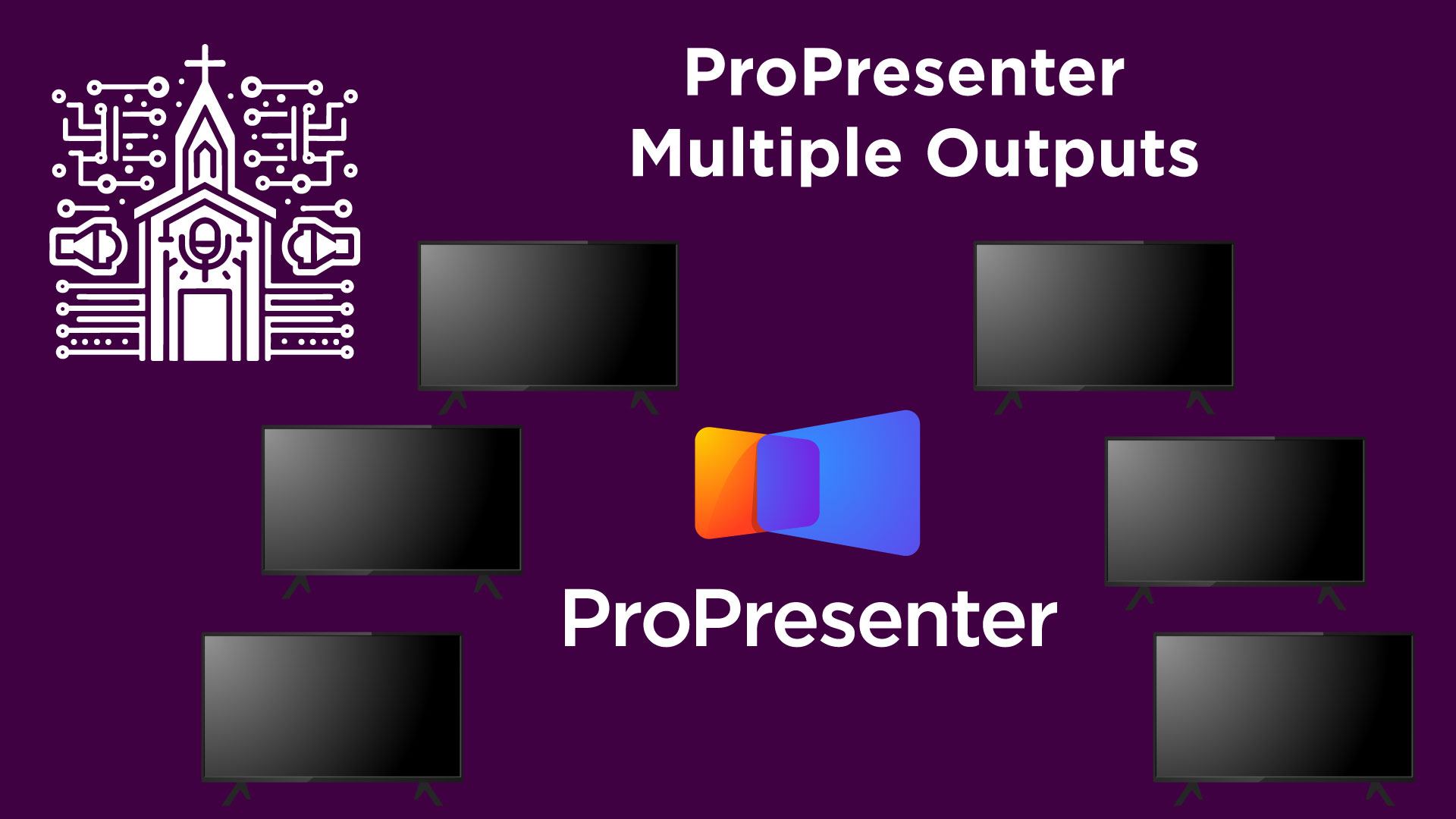 ProPresenter
Multiple Outputs

ProPresenter